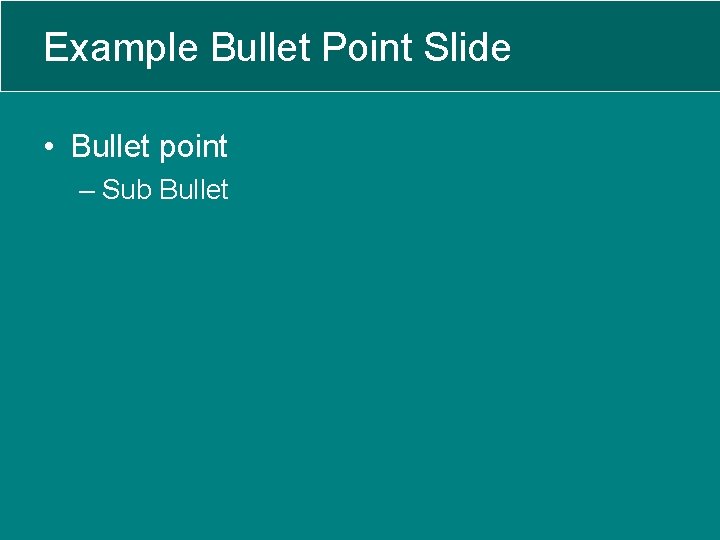 Example Bullet Point Slide

• Bullet point
– Sub Bullet